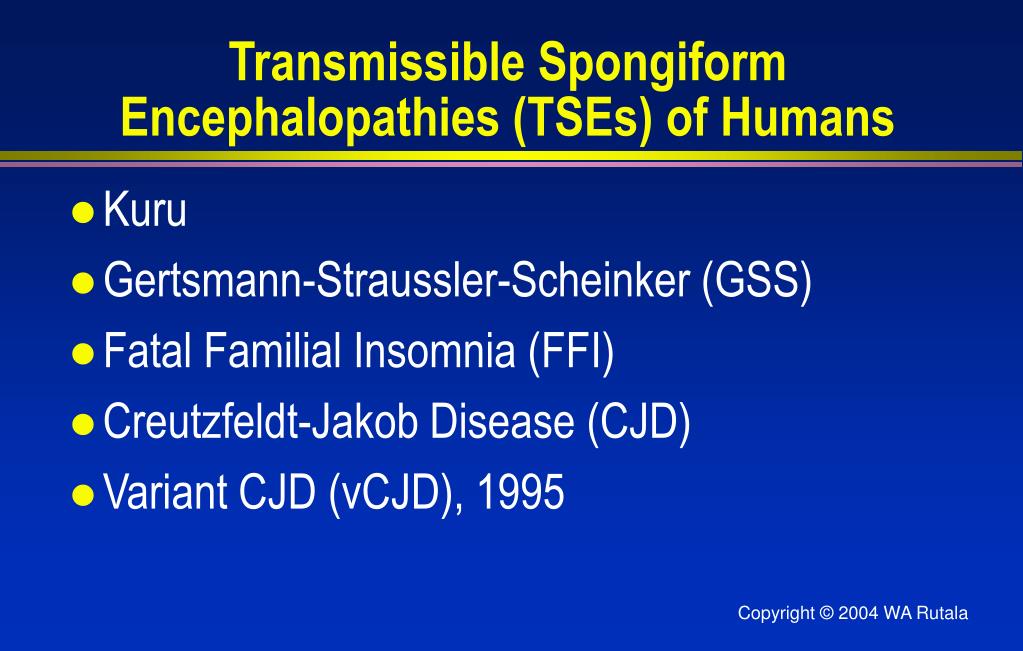 Transmissible Spongiform Encephalopathies (TSEs) of Humans

- Kuru
- Gertsmann-Straussler-Scheinker (GSS)
- Fatal Familial Insomnia (FFI)
- Creutzfeldt-Jakob Disease (CJD)
- Variant CJD (vCJD), 1995

Copyright © 2004 WA Rutala